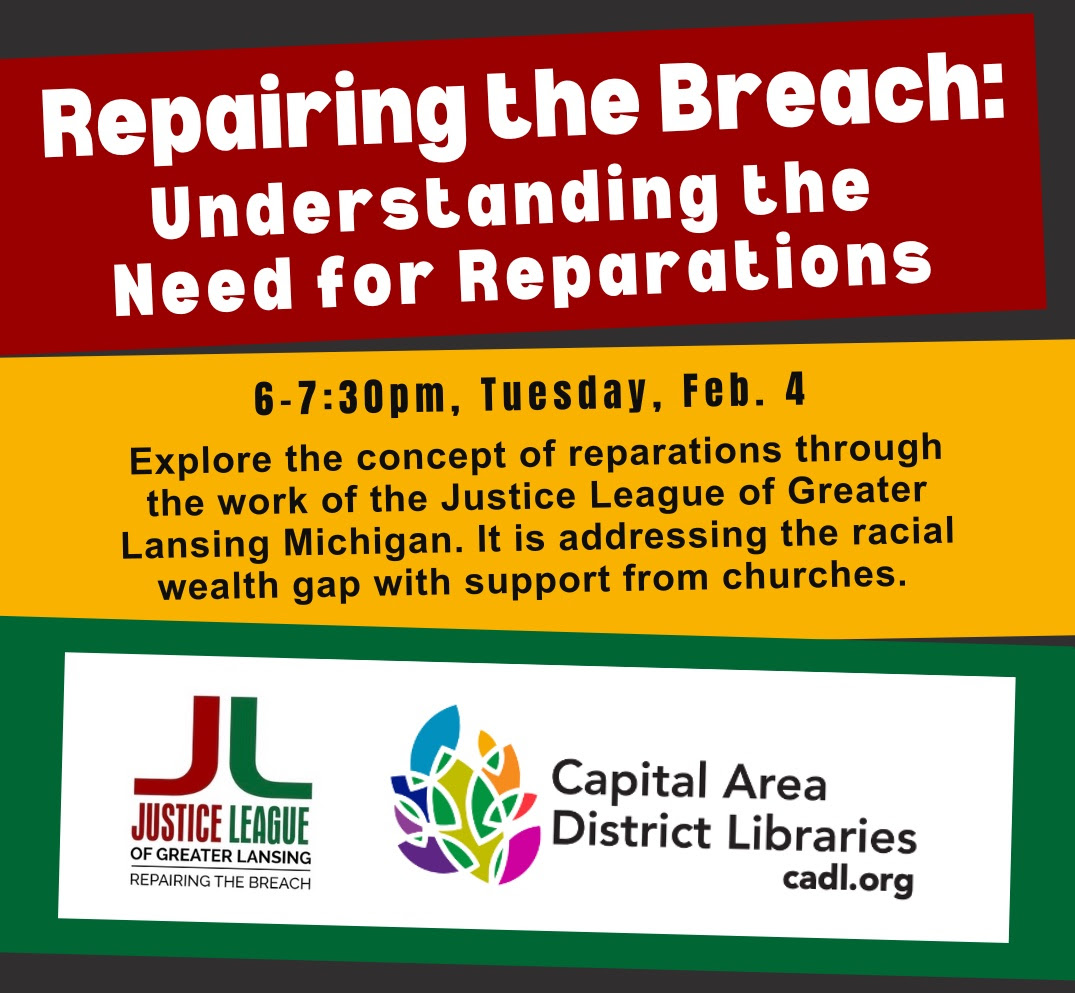 Repairing the Breach:
Understanding the Need for Reparations

6-7:30pm, Tuesday, Feb. 4

Explore the concept of reparations through the work of the Justice League of Greater Lansing Michigan. It is addressing the racial wealth gap with support from churches.

JL
JUSTICE LEAGUE
OF GREATER LANSING
REPAIRING THE BREACH

Capital Area District Libraries
cadl.org